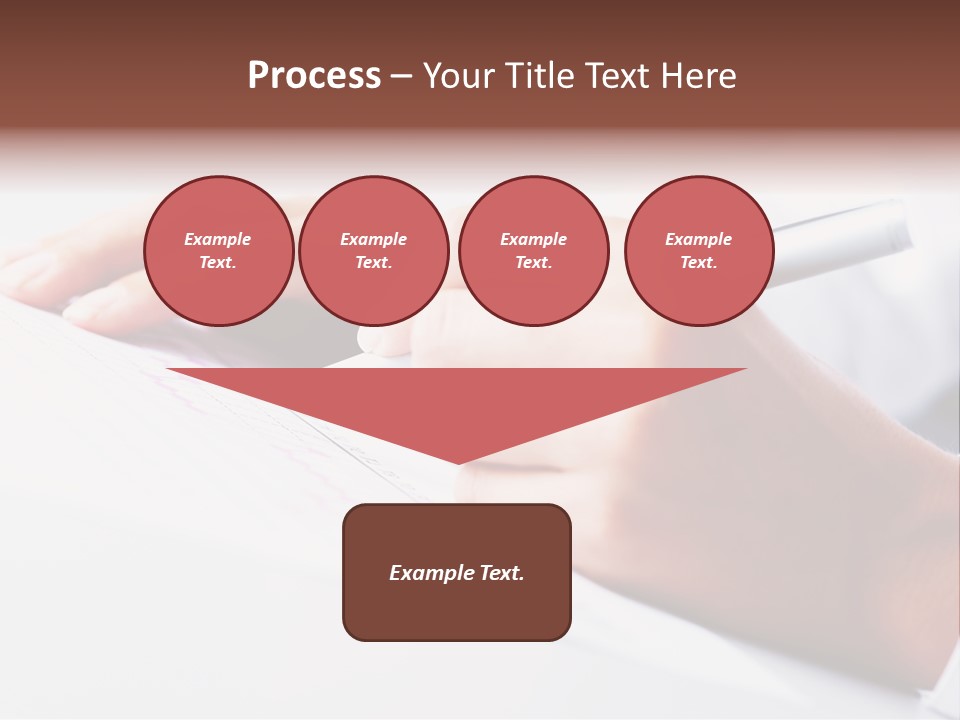 Process – Your Title Text Here

Example Text.

Example Text.

Example Text.

Example Text.

Example Text.